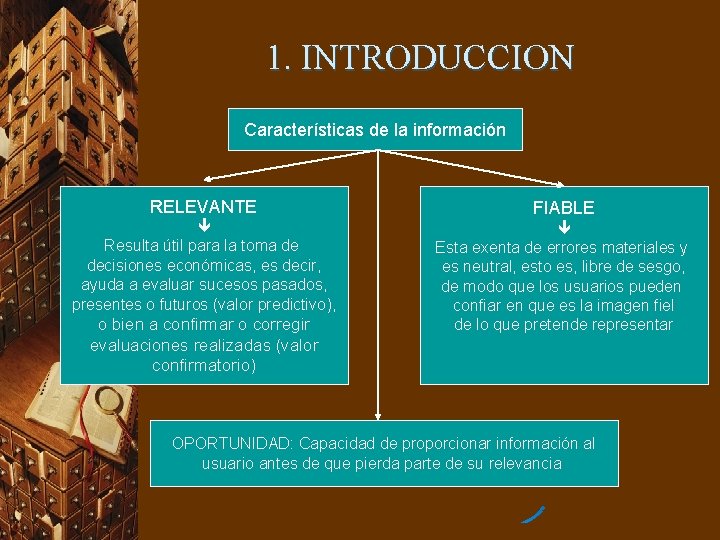 1. INTRODUCCION

Características de la información

RELEVANTE
↓
Resulta útil para la toma de decisiones económicas, es decir, ayuda a evaluar sucesos pasados, presentes o futuros (valor predictivo), o bien a confirmar o corregir evaluaciones realizadas (valor confirmatorio)

FIABLE
↓
Esta exenta de errores materiales y es neutral, esto es, libre de sesgo, de modo que los usuarios pueden confiar en que es la imagen fiel de lo que pretende representar

OPORTUNIDAD: Capacidad de proporcionar información al usuario antes de que pierda parte de su relevancia